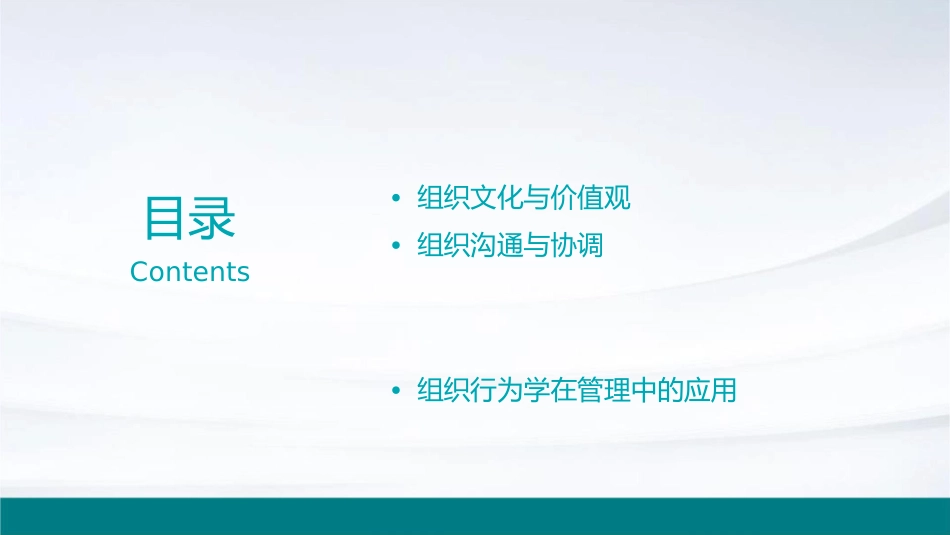 目录
Contents

• 组织文化与价值观
• 组织沟通与协调

• 组织行为学在管理中的应用